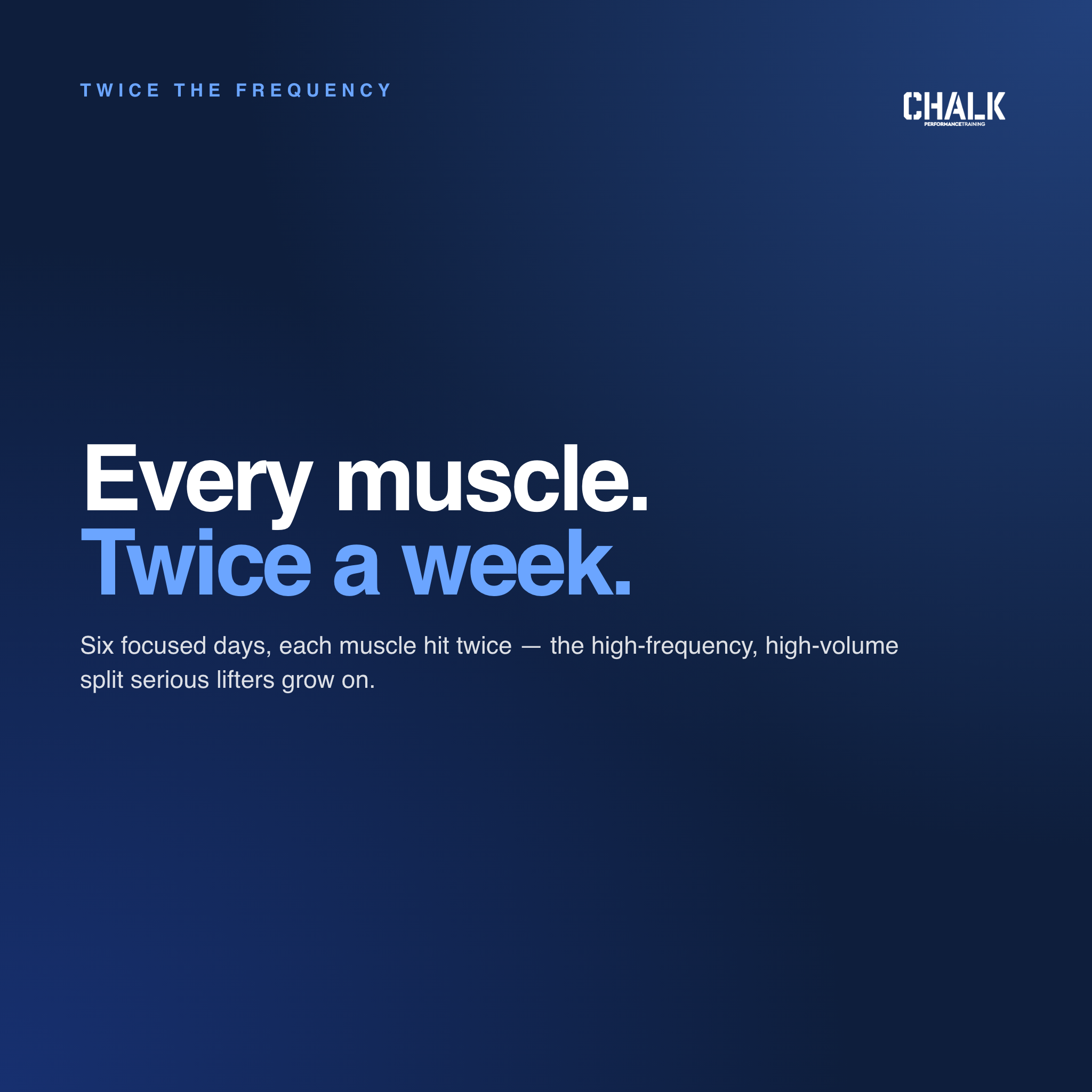 TWICE THE FREQUENCY

CHALK
PERFORMANCETRAINING

Every muscle.
Twice a week.

Six focused days, each muscle hit twice — the high-frequency, high-volume split serious lifters grow on.